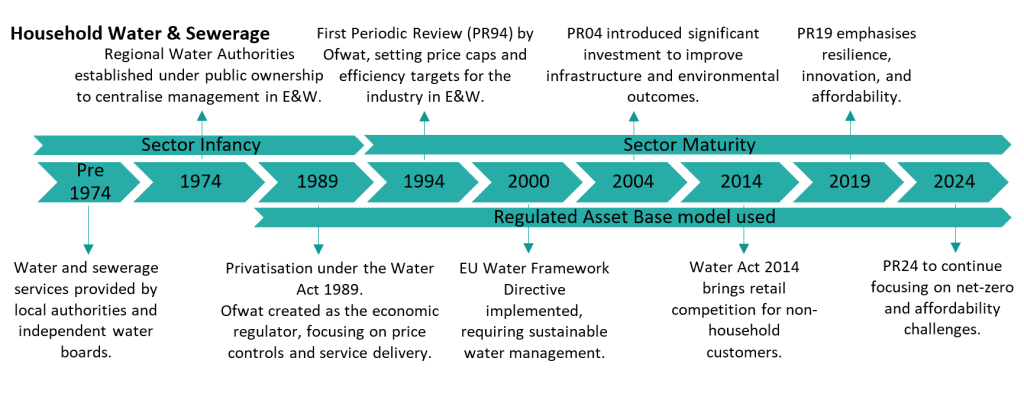 Household Water & Sewerage

Regional Water Authorities established under public ownership to centralise management in E&W.

First Periodic Review (PR94) by Ofwat, setting price caps and efficiency targets for the industry in E&W.

PR04 introduced significant investment to improve infrastructure and environmental outcomes.

PR19 emphasises resilience, innovation, and affordability.

Sector Infancy

Sector Maturity

Pre 1974

1974

1989

1994

2000

2004

2014

2019

2024

Regulated Asset Base model used

Water and sewerage services provided by local authorities and independent water boards.

Privatisation under the Water Act 1989.
Ofwat created as the economic regulator, focusing on price controls and service delivery.

EU Water Framework Directive implemented, requiring sustainable water management.

Water Act 2014 brings retail competition for non-household customers.

PR24 to continue focusing on net-zero and affordability challenges.